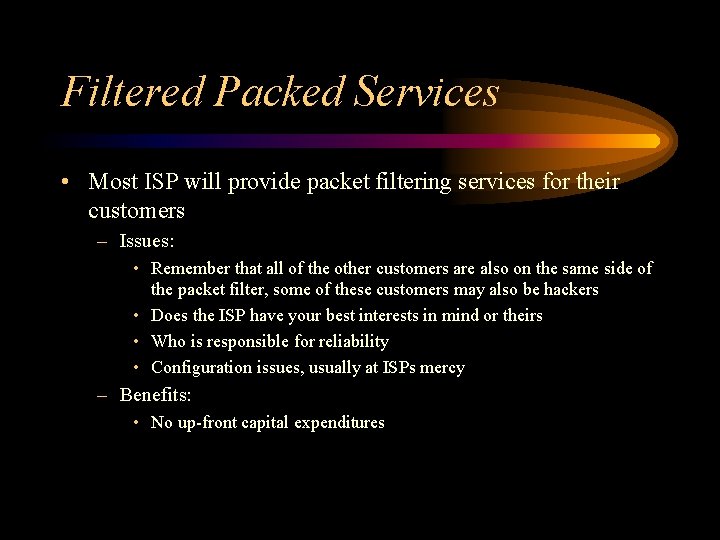 Filtered Packed Services

• Most ISP will provide packet filtering services for their customers

– Issues:

• Remember that all of the other customers are also on the same side of the packet filter, some of these customers may also be hackers

• Does the ISP have your best interests in mind or theirs

• Who is responsible for reliability

• Configuration issues, usually at ISPs mercy

– Benefits:

• No up-front capital expenditures